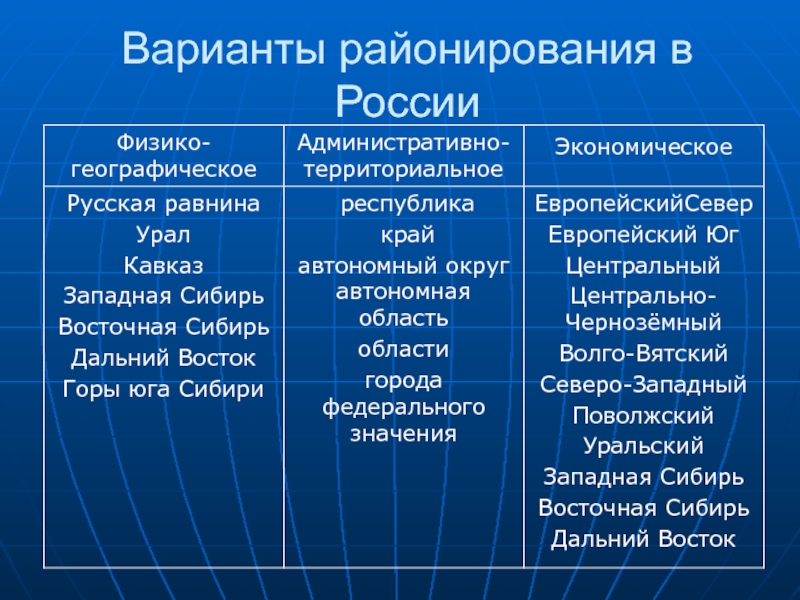 Варианты районирования в России

| Физико-географическое | Административно-территориальное | Экономическое |
|---|---|---|
| Русская равнина<br>Урал<br>Кавказ<br>Западная Сибирь<br>Восточная Сибирь<br>Дальний Восток<br>Горы юга Сибири | республика<br>край<br>автономный округ<br>автономная область<br>области<br>города федерального значения | ЕвропейскийСевер<br>Европейский Юг<br>Центральный<br>Центрально-Чернозёмный<br>Волго-Вятский<br>Северо-Западный<br>Поволжский<br>Уральский<br>Западная Сибирь<br>Восточная Сибирь<br>Дальний Восток |